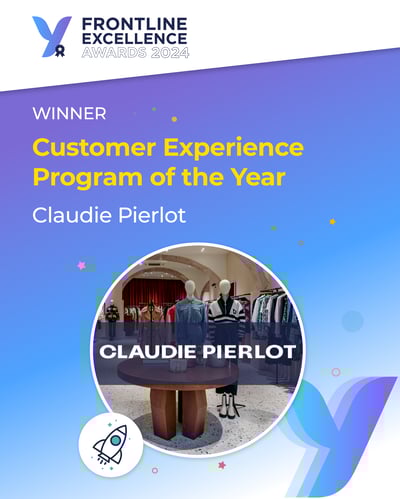 FRONTLINE EXCELLENCE AWARDS 2024

WINNER

Customer Experience Program of the Year

Claudie Pierlot

CLAUDIE PIERLOT